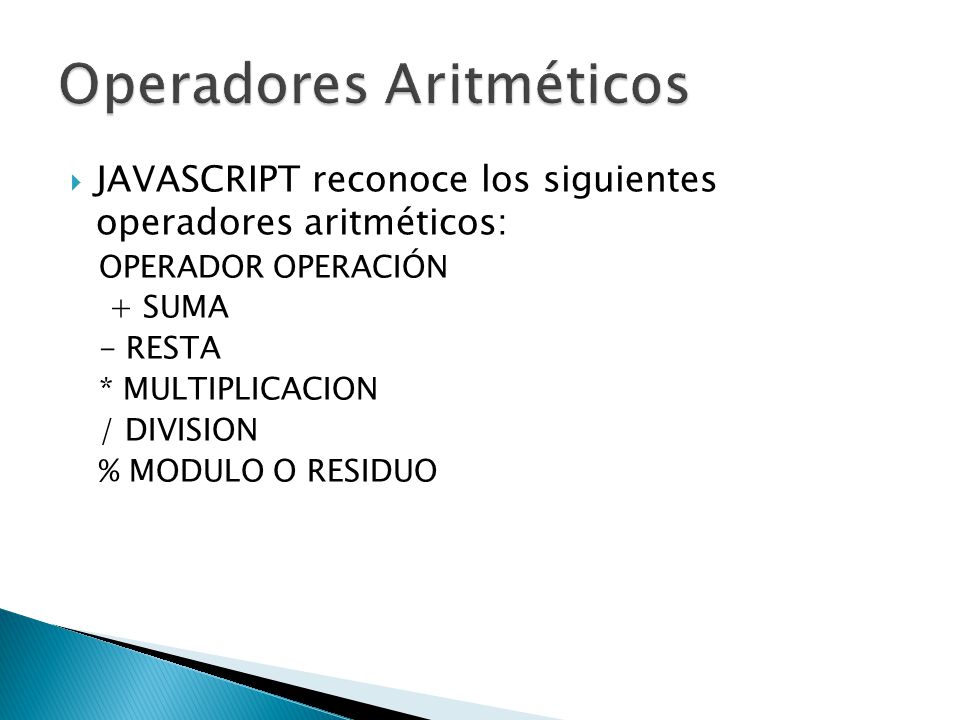 Operadores Aritméticos

JAVASCRIPT reconoce los siguientes operadores aritméticos:

OPERADOR OPERACIÓN
+ SUMA
- RESTA
* MULTIPLICACION
/ DIVISION
% MODULO O RESIDUO